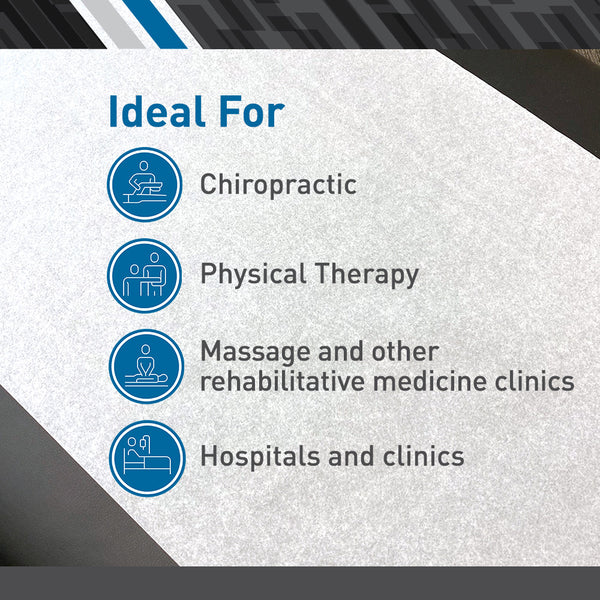 Ideal For

Chiropractic

Physical Therapy

Massage and other rehabilitative medicine clinics

Hospitals and clinics